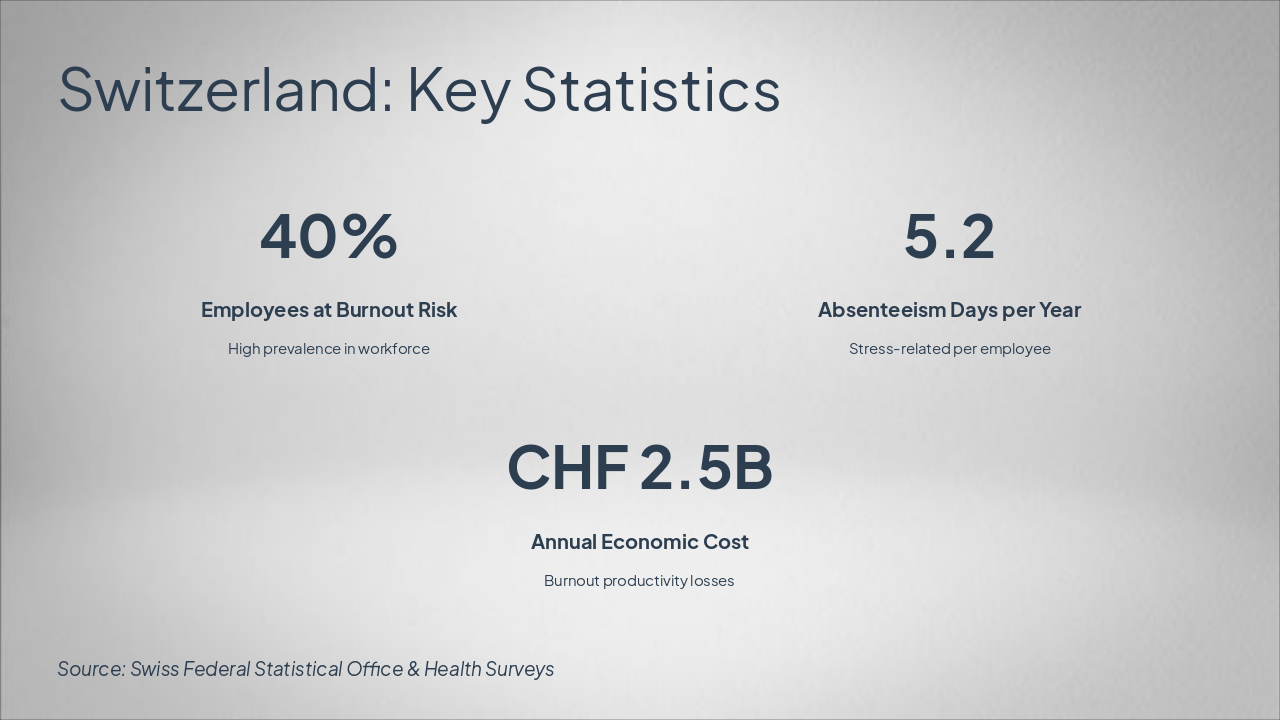 Switzerland: Key Statistics

40%

Employees at Burnout Risk

High prevalence in workforce

5.2

Absenteeism Days per Year

Stress-related per employee

CHF 2.5B

Annual Economic Cost

Burnout productivity losses

Source: Swiss Federal Statistical Office & Health Surveys